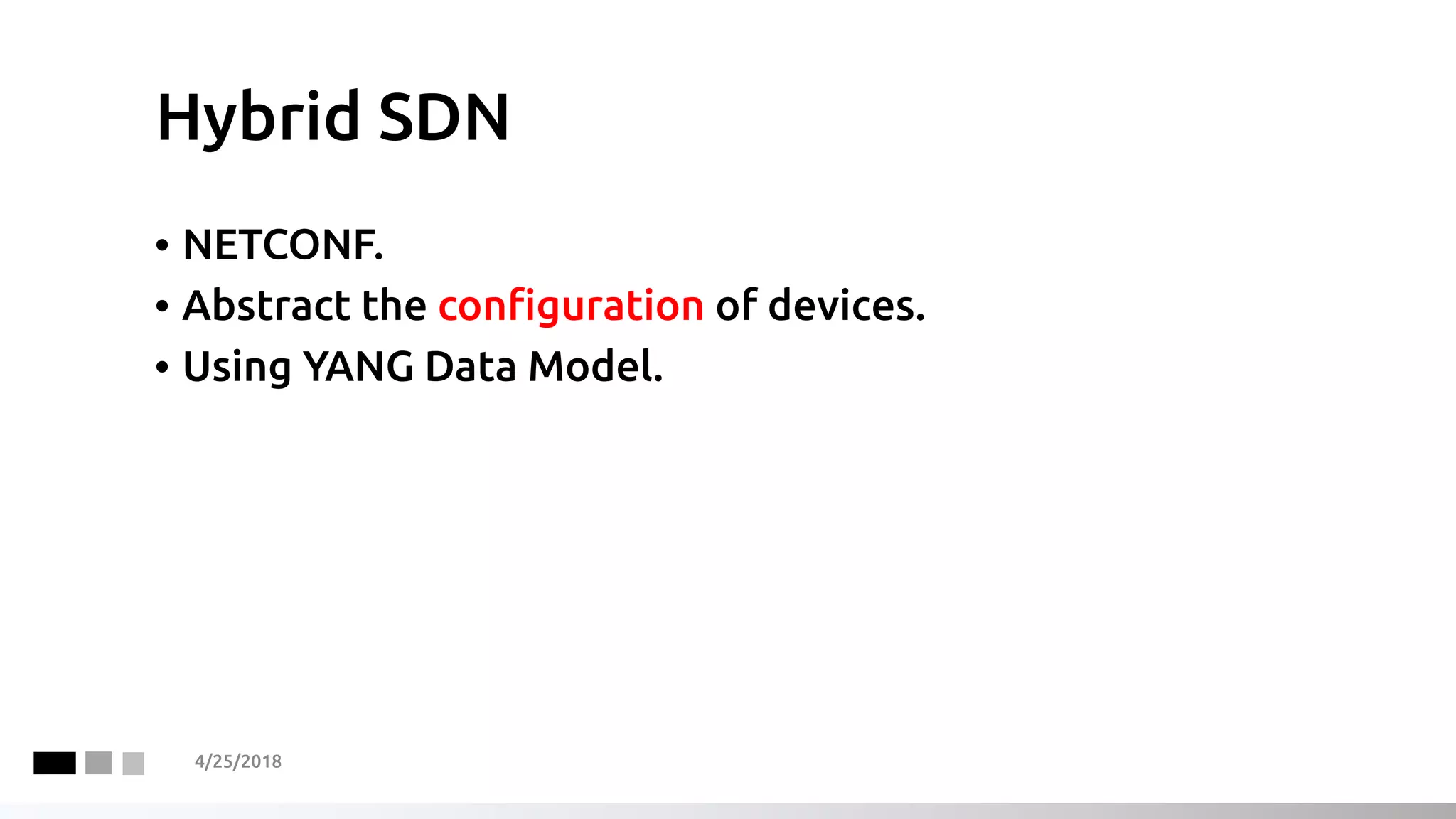 Hybrid SDN

• NETCONF.
• Abstract the configuration of devices.
• Using YANG Data Model.

4/25/2018